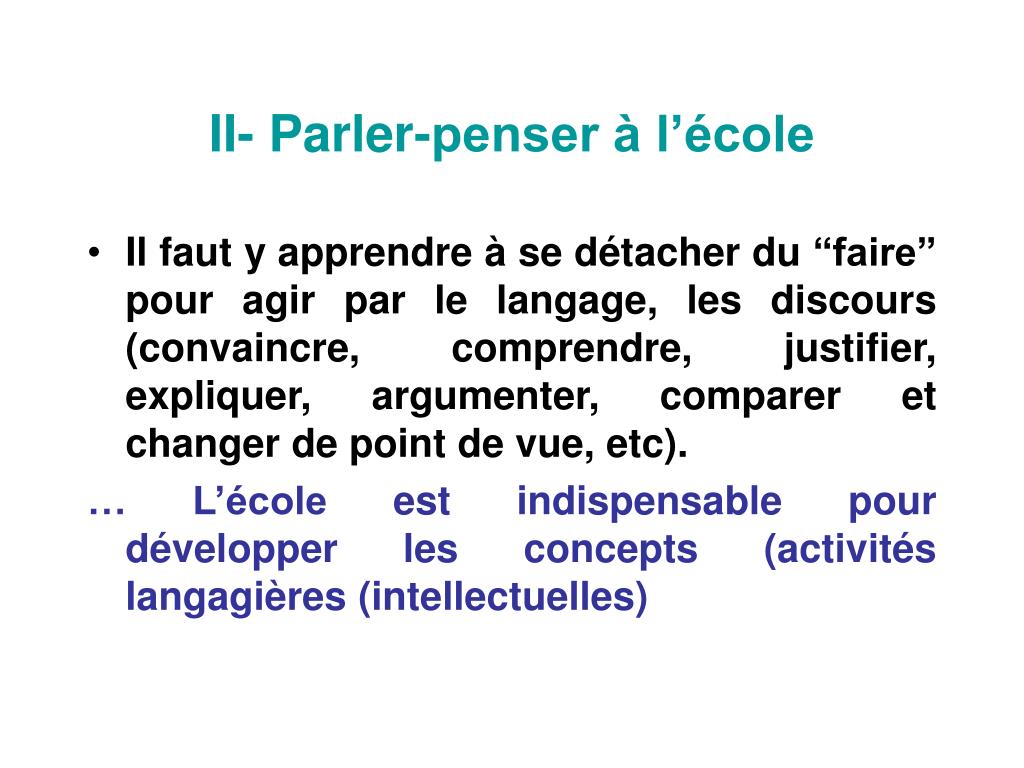 II- Parler-penser à l’école

• Il faut y apprendre à se détacher du “faire” pour agir par le langage, les discours (convaincre, comprendre, justifier, expliquer, argumenter, comparer et changer de point de vue, etc).

… L’école est indispensable pour développer les concepts (activités langagières (intellectuelles)